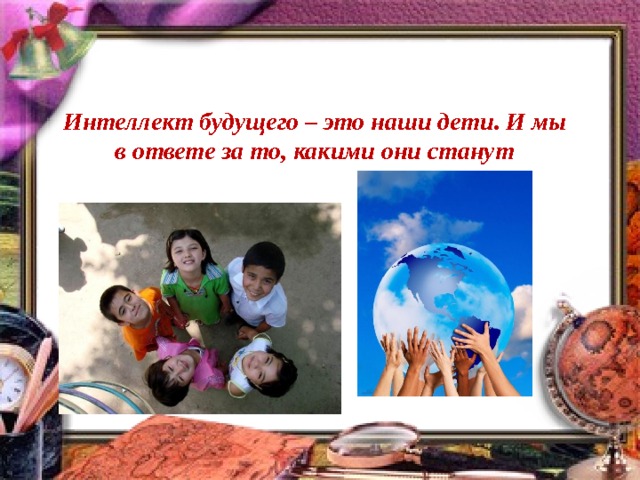 Интеллект будущего – это наши дети. И мы в ответе за то, какими они станут